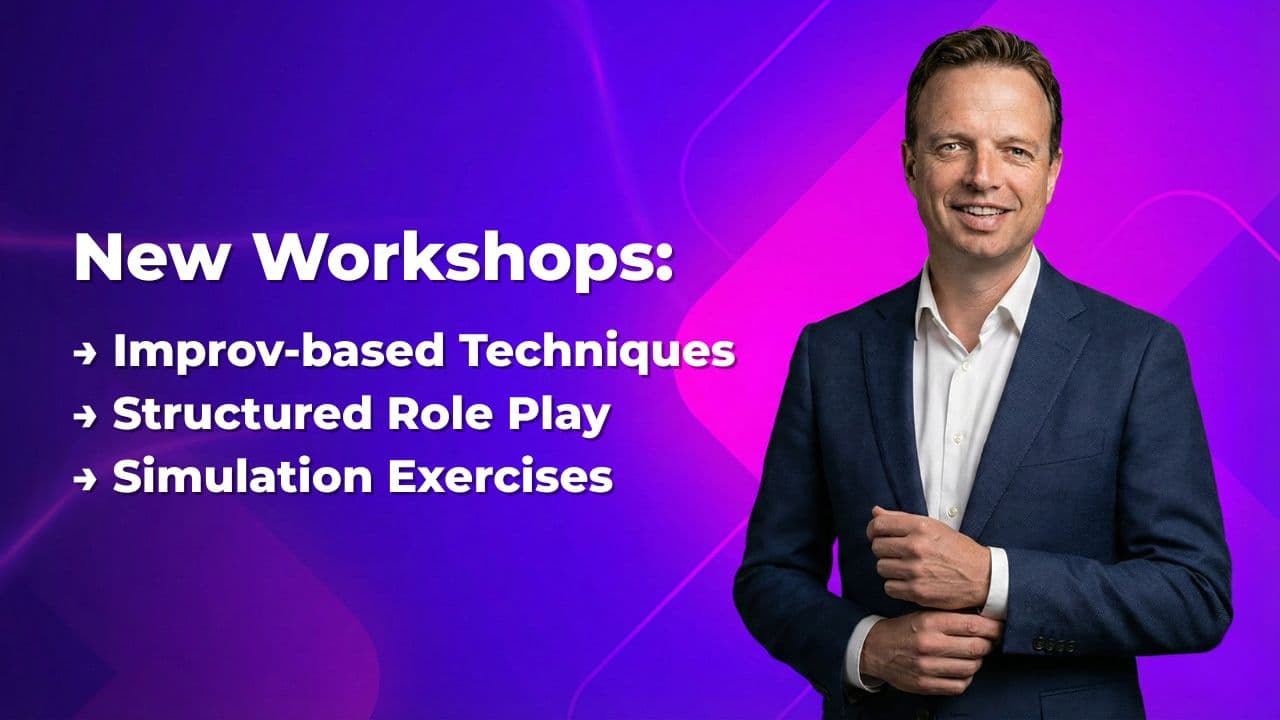 New Workshops:

→ Improv-based Techniques
→ Structured Role Play
→ Simulation Exercises